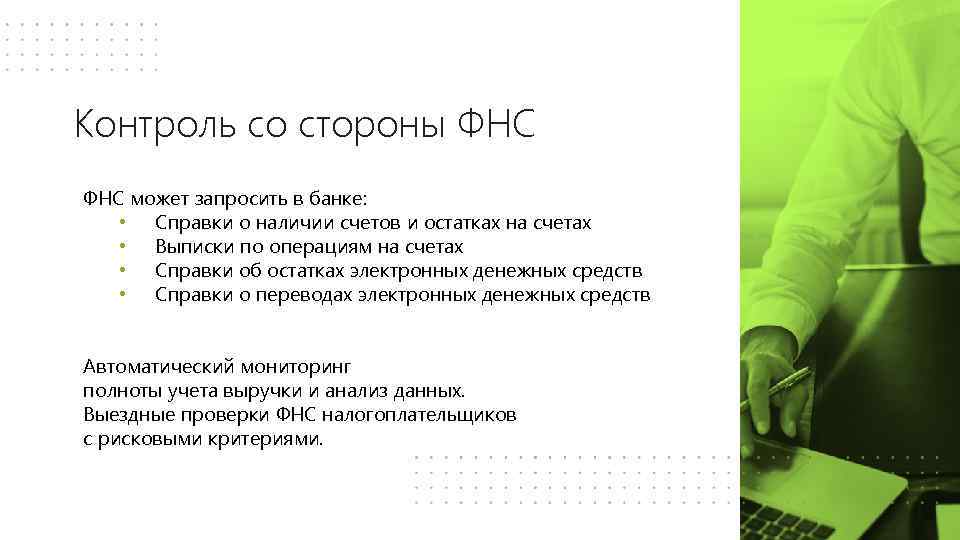 Контроль со стороны ФНС

ФНС может запросить в банке:
• Справки о наличии счетов и остатках на счетах
• Выписки по операциям на счетах
• Справки об остатках электронных денежных средств
• Справки о переводах электронных денежных средств

Автоматический мониторинг
полноты учета выручки и анализ данных.
Выездные проверки ФНС налогоплательщиков
с рисковыми критериями.